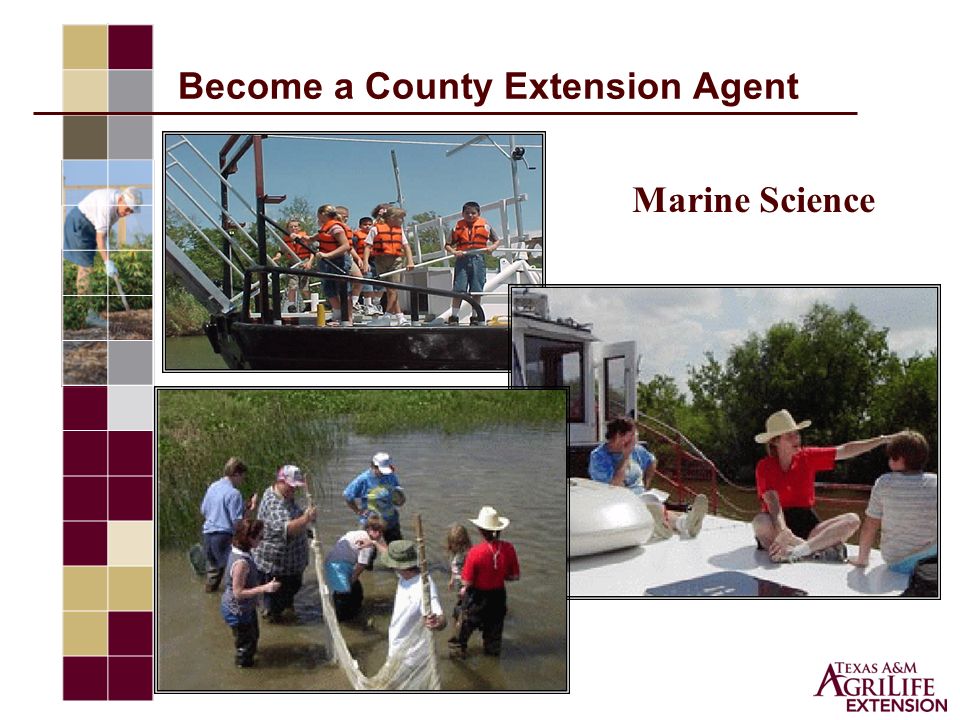 Become a County Extension Agent

Marine Science

TEXAS A&M
AGRILIFE
EXTENSION